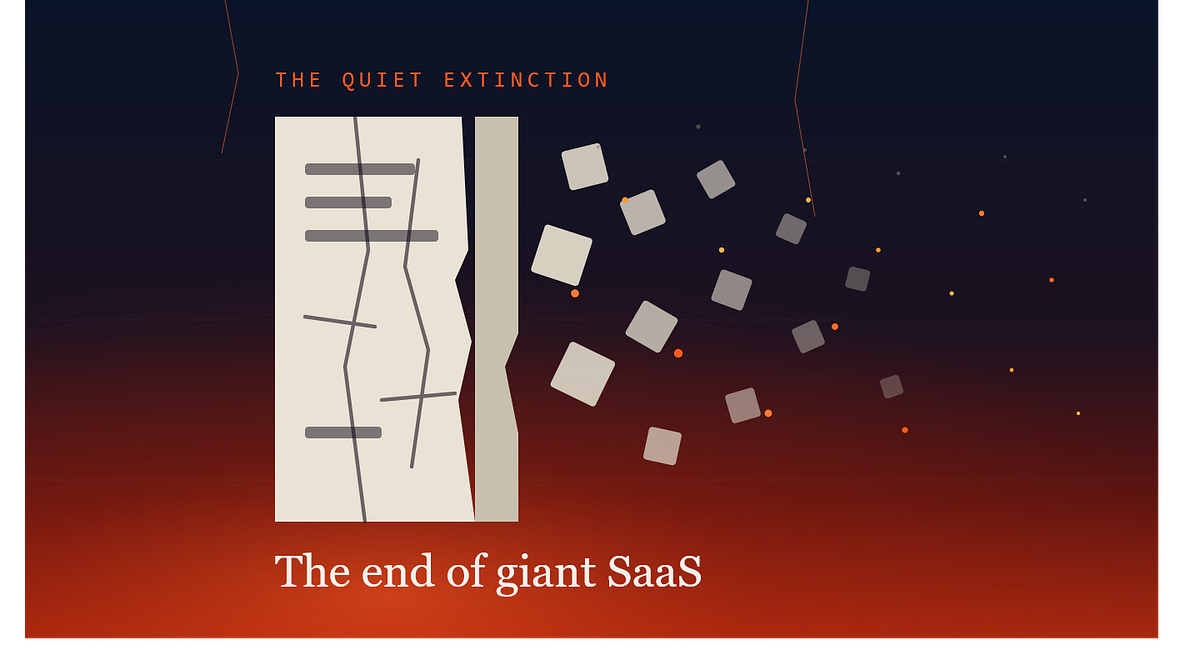 THE QUIET EXTINCTION

The end of giant SaaS